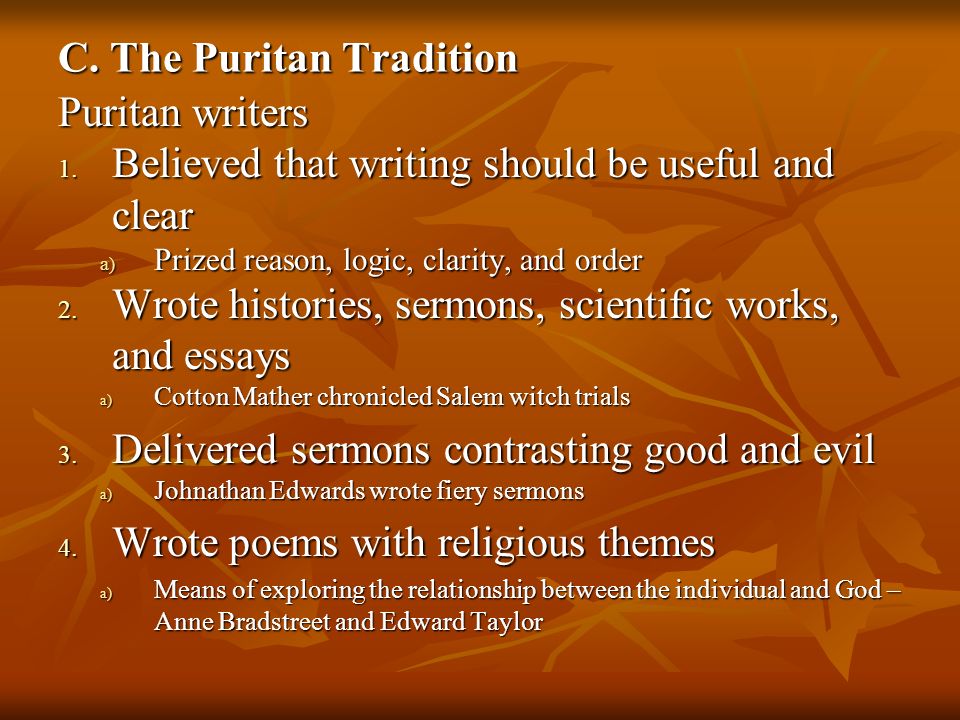 C. The Puritan Tradition

Puritan writers

1. Believed that writing should be useful and clear
 a) Prized reason, logic, clarity, and order
2. Wrote histories, sermons, scientific works, and essays
 a) Cotton Mather chronicled Salem witch trials
3. Delivered sermons contrasting good and evil
 a) Johnathan Edwards wrote fiery sermons
4. Wrote poems with religious themes
 a) Means of exploring the relationship between the individual and God – Anne Bradstreet and Edward Taylor